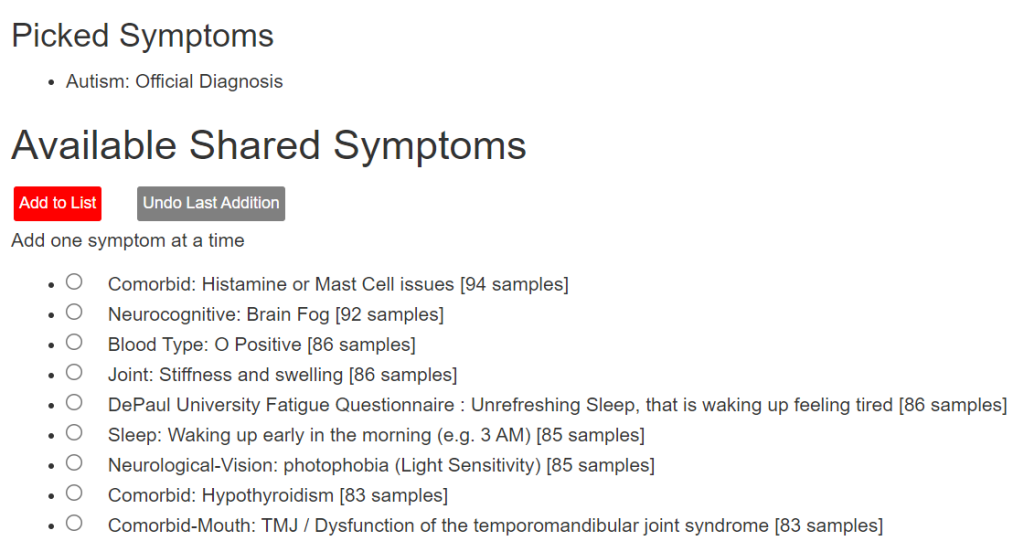 Picked Symptoms

- Autism: Official Diagnosis

Available Shared Symptoms

Add to List  Undo Last Addition

Add one symptom at a time

- Comorbid: Histamine or Mast Cell issues [94 samples]
- Neurocognitive: Brain Fog [92 samples]
- Blood Type: O Positive [86 samples]
- Joint: Stiffness and swelling [86 samples]
- DePaul University Fatigue Questionnaire : Unrefreshing Sleep, that is waking up feeling tired [86 samples]
- Sleep: Waking up early in the morning (e.g. 3 AM) [85 samples]
- Neurological-Vision: photophobia (Light Sensitivity) [85 samples]
- Comorbid: Hypothyroidism [83 samples]
- Comorbid-Mouth: TMJ / Dysfunction of the temporomandibular joint syndrome [83 samples]